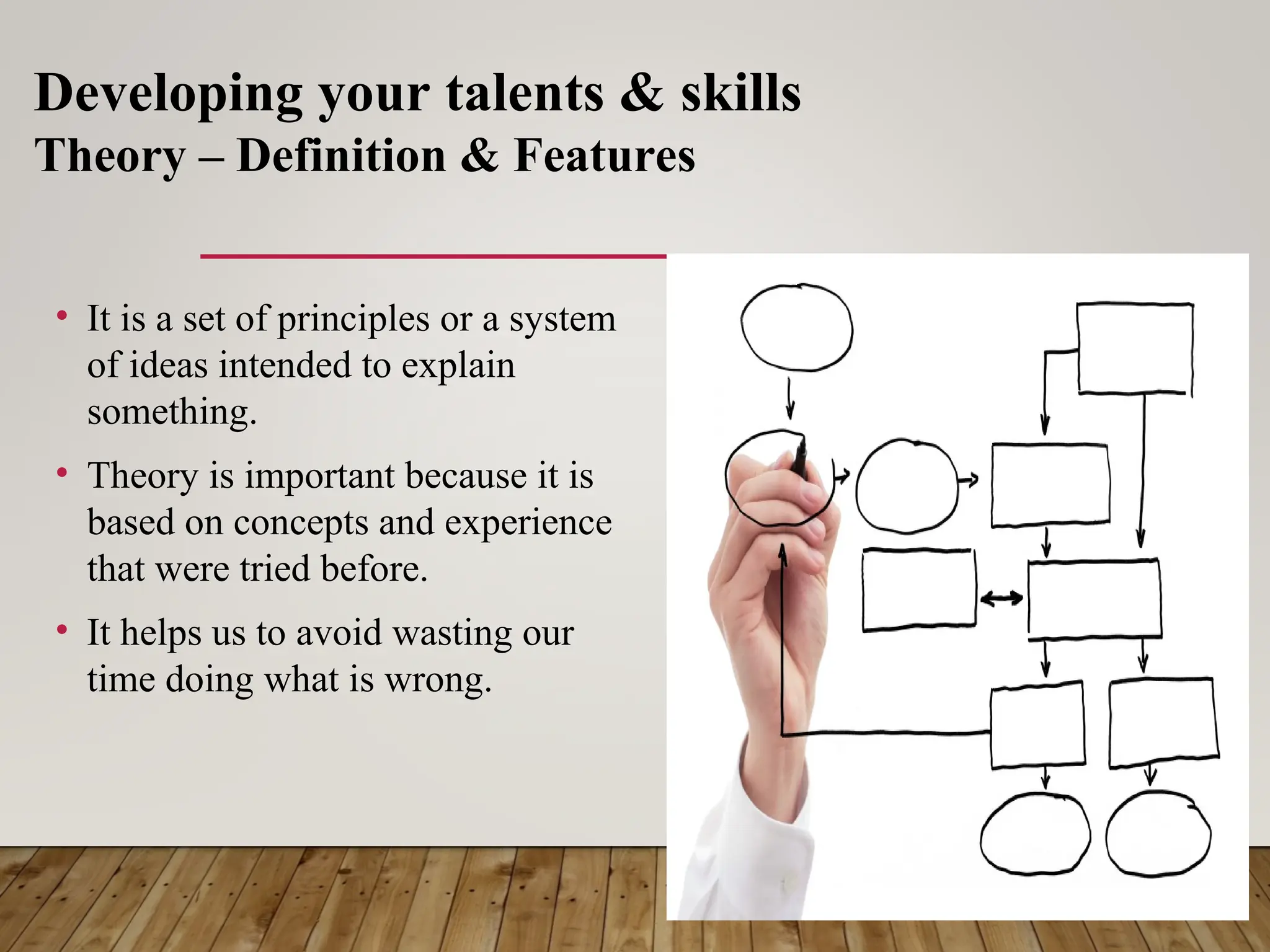 Developing your talents & skills
Theory – Definition & Features

• It is a set of principles or a system of ideas intended to explain something.

• Theory is important because it is based on concepts and experience that were tried before.

• It helps us to avoid wasting our time doing what is wrong.